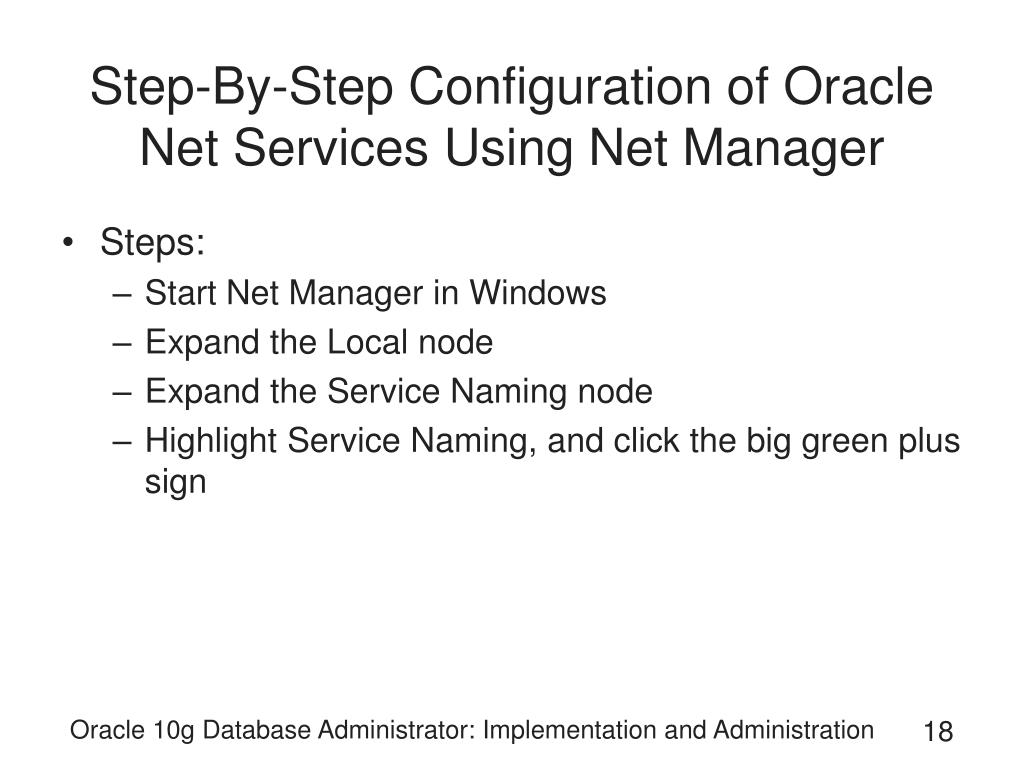 Step-By-Step Configuration of Oracle Net Services Using Net Manager

• Steps:
– Start Net Manager in Windows
– Expand the Local node
– Expand the Service Naming node
– Highlight Service Naming, and click the big green plus sign

Oracle 10g Database Administrator: Implementation and Administration 18